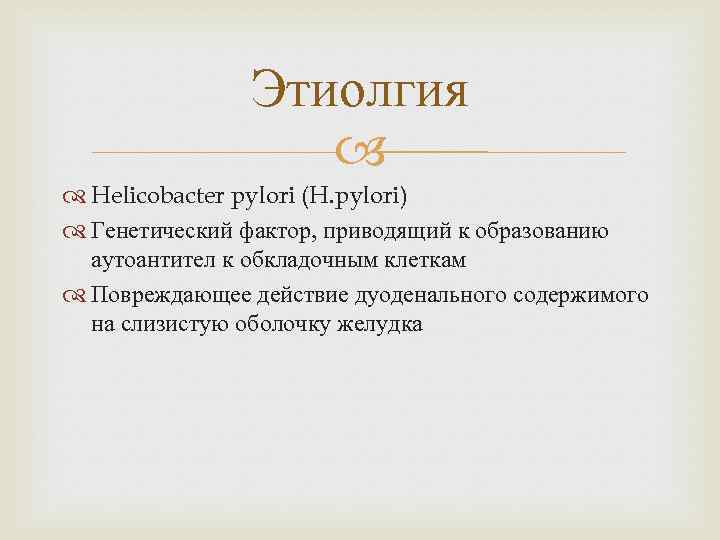 Этиолгия

Helicobacter pylori (H.pylori)

Генетический фактор, приводящий к образованию аутоантител к обкладочным клеткам

Повреждающее действие дуоденального содержимого на слизистую оболочку желудка